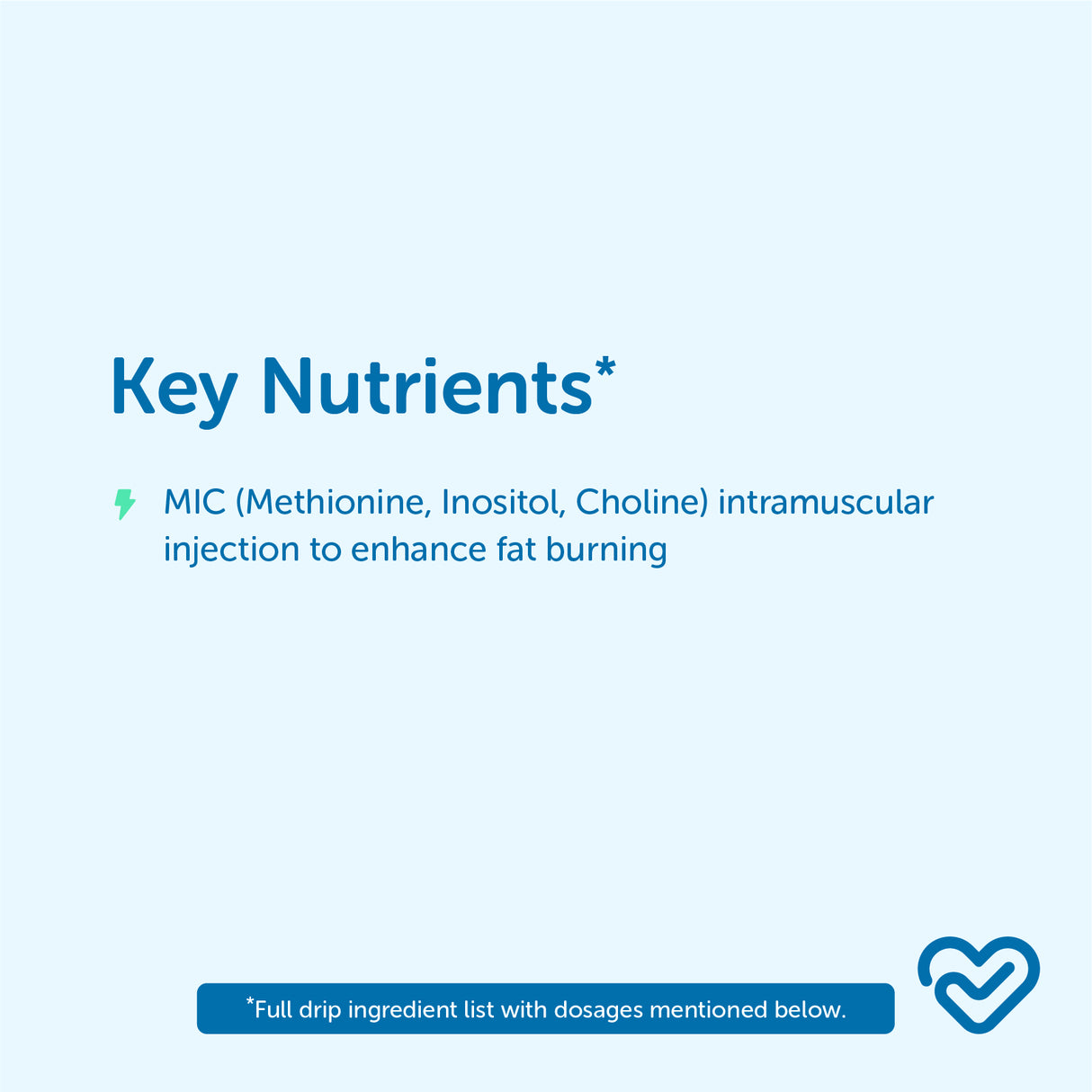 Key Nutrients*

MIC (Methionine, Inositol, Choline) intramuscular injection to enhance fat burning

*Full drip ingredient list with dosages mentioned below.